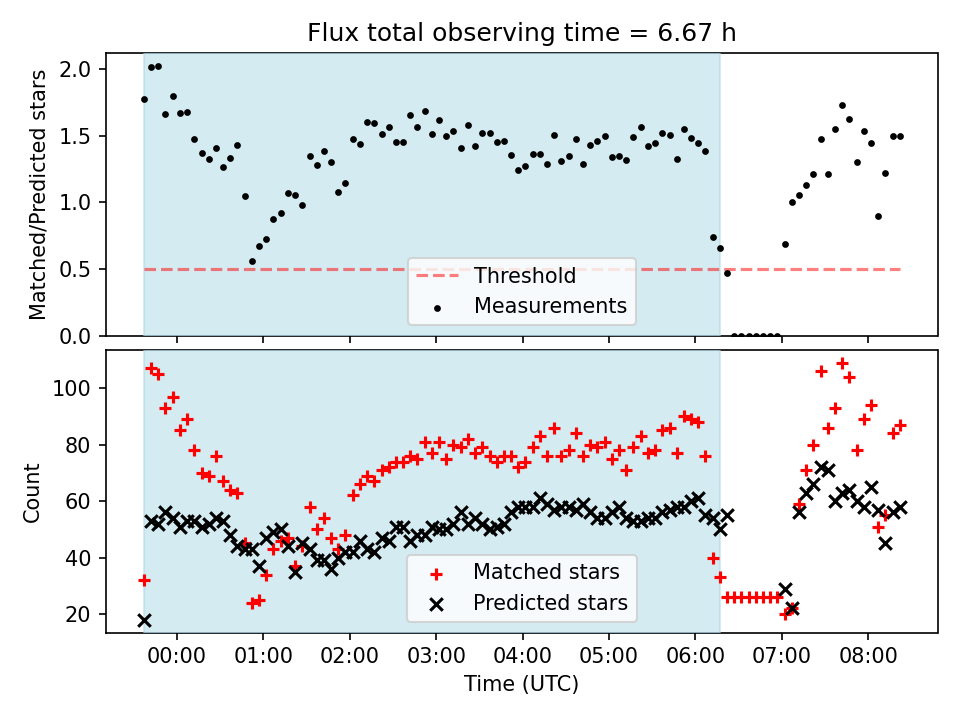 Flux total observing time = 6.67 h

Matched/Predicted stars

2.0
1.5
1.0
0.5
0.0

Threshold
Measurements

Count

100
80
60
40
20

Matched stars
Predicted stars

00:00 01:00 02:00 03:00 04:00 05:00 06:00 07:00 08:00

Time (UTC)